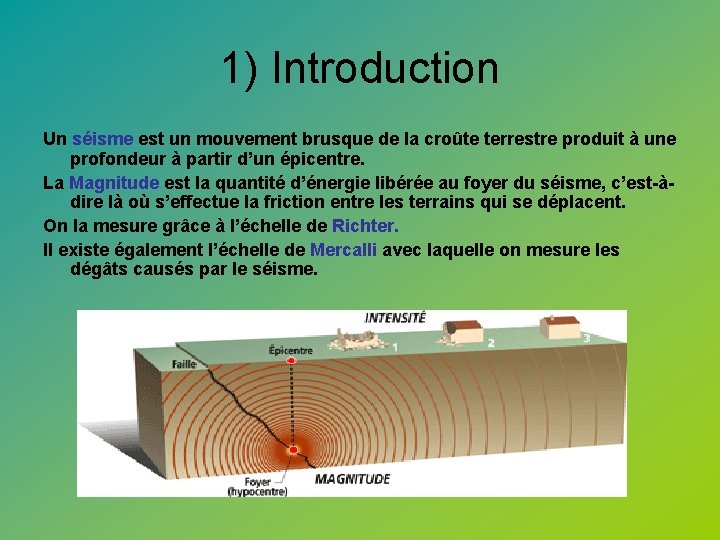 1) Introduction

Un séisme est un mouvement brusque de la croûte terrestre produit à une profondeur à partir d'un épicentre.

La Magnitude est la quantité d'énergie libérée au foyer du séisme, c'est-à-dire là où s'effectue la friction entre les terrains qui se déplacent.

On la mesure grâce à l'échelle de Richter.

Il existe également l'échelle de Mercalli avec laquelle on mesure les dégâts causés par le séisme.

INTENSITÉ
Épicentre
Faille
1
2
3
Foyer (hypocentre)
MAGNITUDE